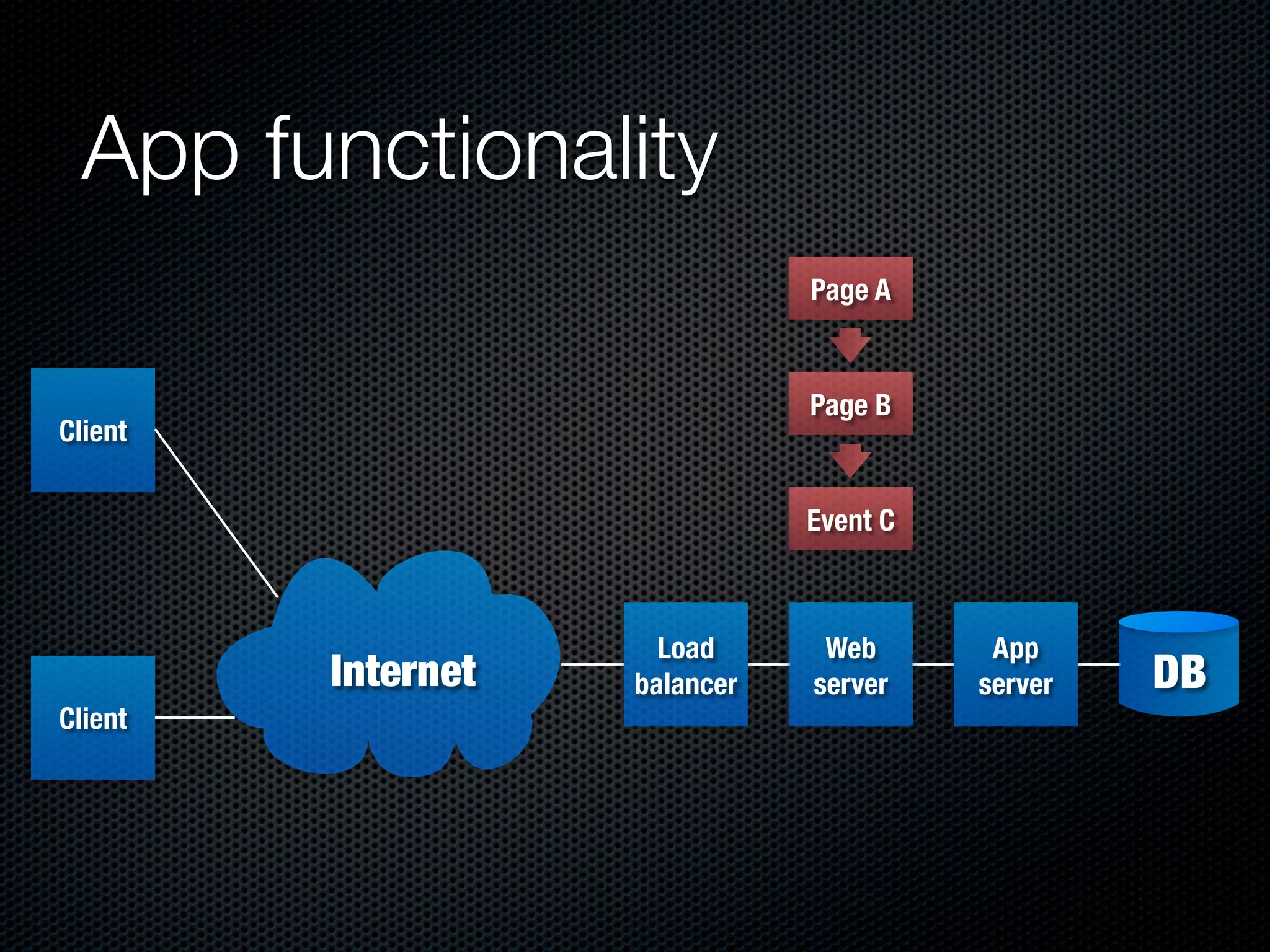 App functionality

Page A

Page B

Event C

Client

Client

Internet

Load balancer

Web server

App server

DB